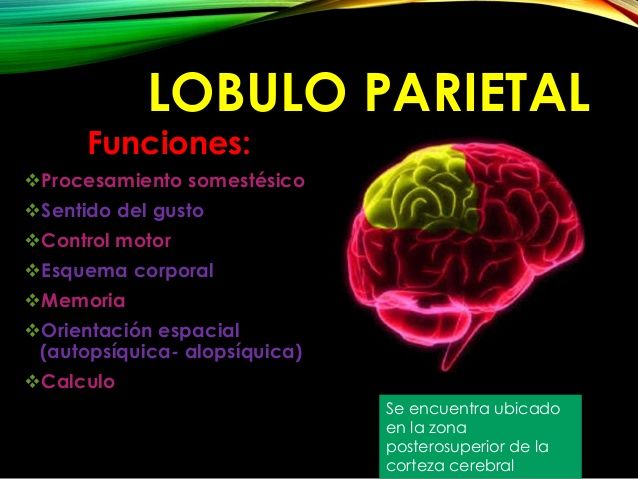 LOBULO PARIETAL

Funciones:

❖Procesamiento somestésico
❖Sentido del gusto
❖Control motor
❖Esquema corporal
❖Memoria
❖Orientación espacial (autopsíquica- alopsíquica)
❖Calculo

Se encuentra ubicado en la zona posterosuperior de la corteza cerebral